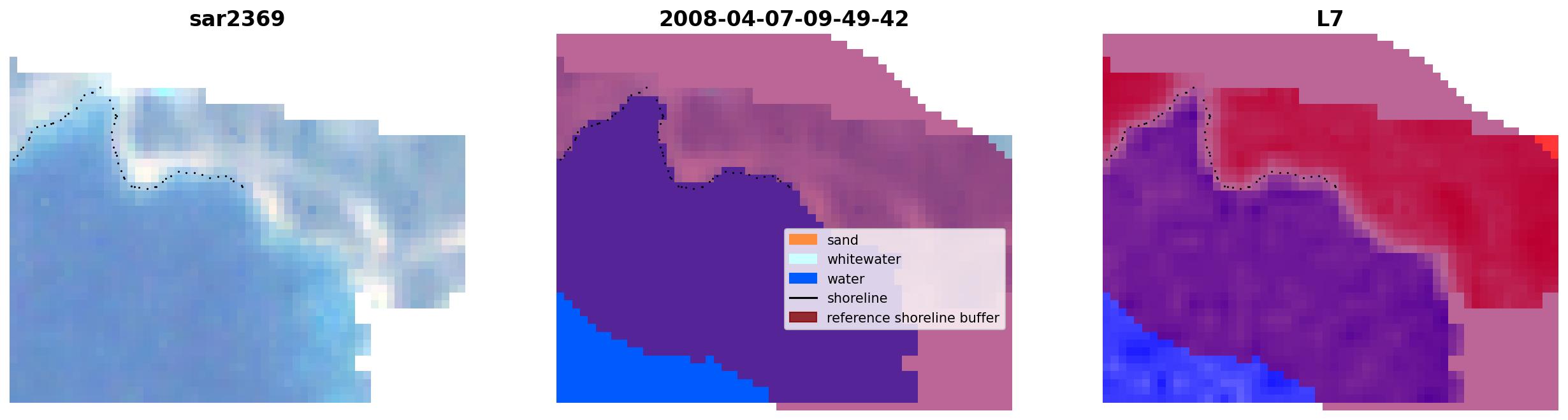 sar2369

2008-04-07-09-49-42

sand
whitewater
water
shoreline
reference shoreline buffer

L7